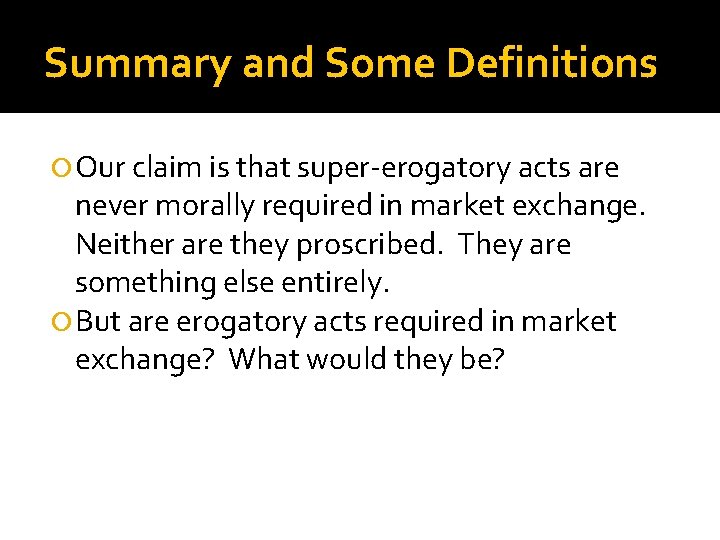 Summary and Some Definitions

Our claim is that super-erogatory acts are never morally required in market exchange. Neither are they proscribed. They are something else entirely.

But are erogatory acts required in market exchange? What would they be?